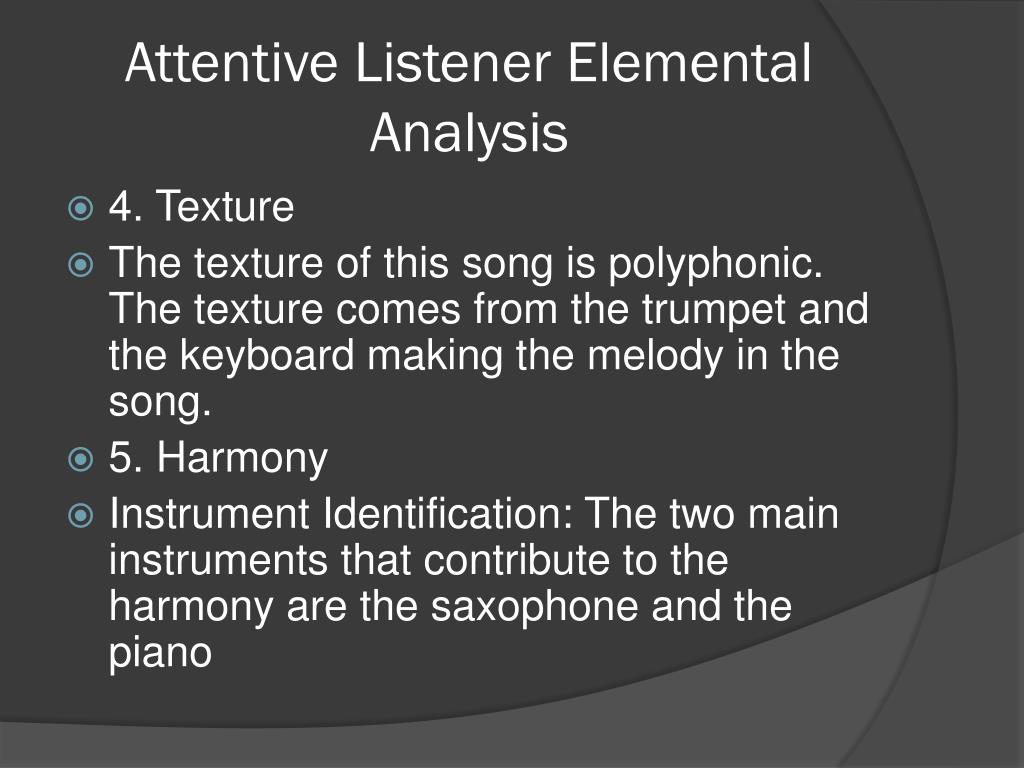 Attentive Listener Elemental Analysis

4. Texture

The texture of this song is polyphonic. The texture comes from the trumpet and the keyboard making the melody in the song.

5. Harmony

Instrument Identification: The two main instruments that contribute to the harmony are the saxophone and the piano